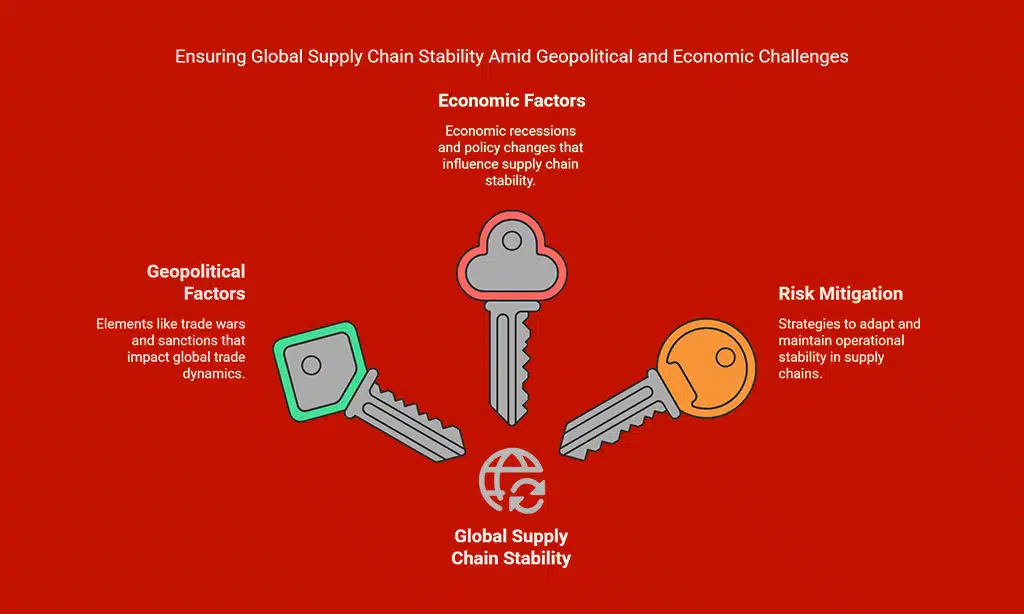 Ensuring Global Supply Chain Stability Amid Geopolitical and Economic Challenges

Economic Factors

Economic recessions and policy changes that influence supply chain stability.

Geopolitical Factors

Elements like trade wars and sanctions that impact global trade dynamics.

Risk Mitigation

Strategies to adapt and maintain operational stability in supply chains.

Global Supply Chain Stability